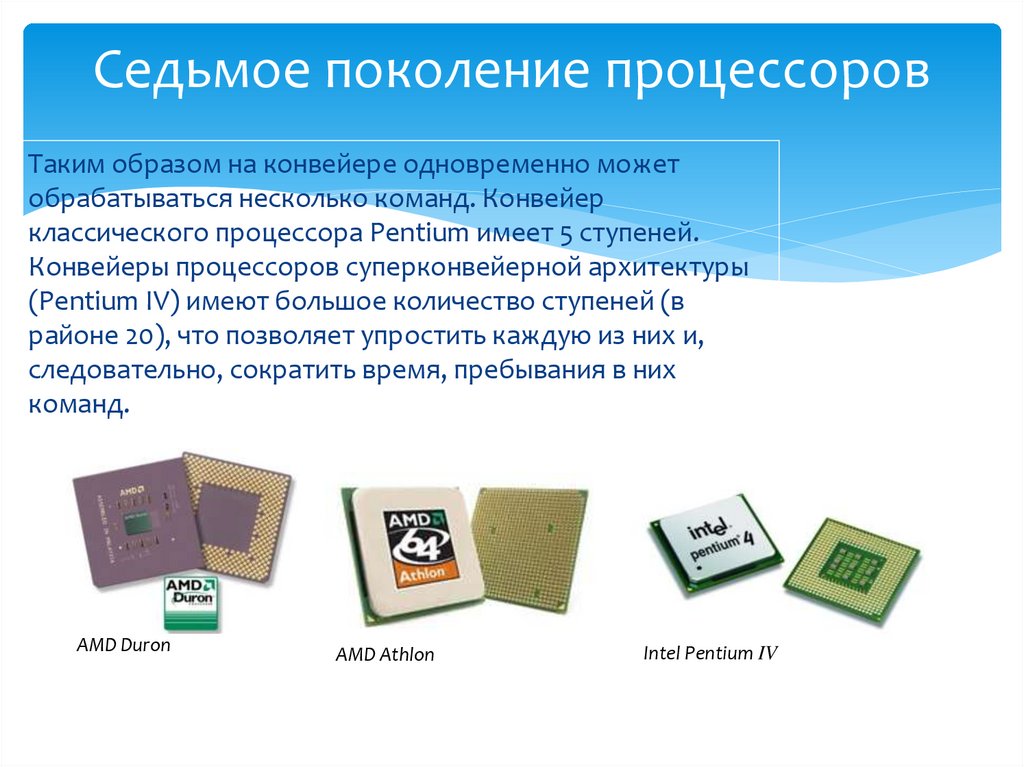 Седьмое поколение процессоров

Таким образом на конвейере одновременно может обрабатываться несколько команд. Конвейер классического процессора Pentium имеет 5 ступеней. Конвейеры процессоров суперконвейерной архитектуры (Pentium IV) имеют большое количество ступеней (в районе 20), что позволяет упростить каждую из них и, следовательно, сократить время, пребывания в них команд.

AMD

AMD Duron

AMD 64 Athlon

intel pentium 4

AMD Duron

AMD Athlon

Intel Pentium IV